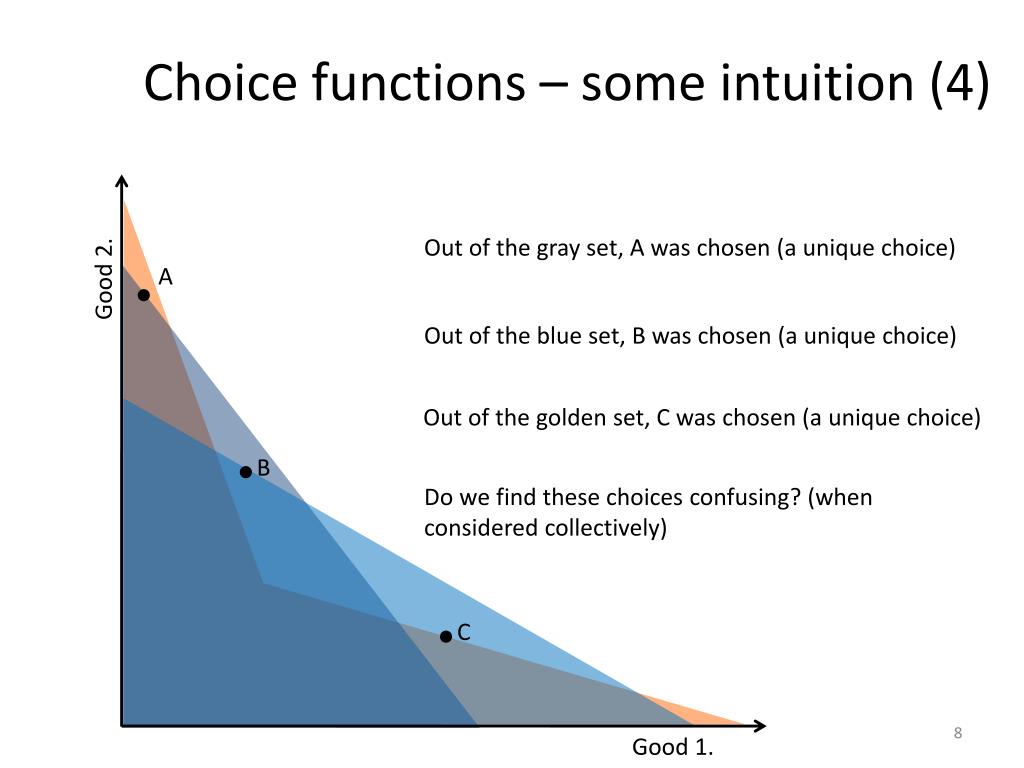 Choice functions – some intuition (4)

Good 2.

A

B

C

Good 1.

Out of the gray set, A was chosen (a unique choice)

Out of the blue set, B was chosen (a unique choice)

Out of the golden set, C was chosen (a unique choice)

Do we find these choices confusing? (when considered collectively)

8